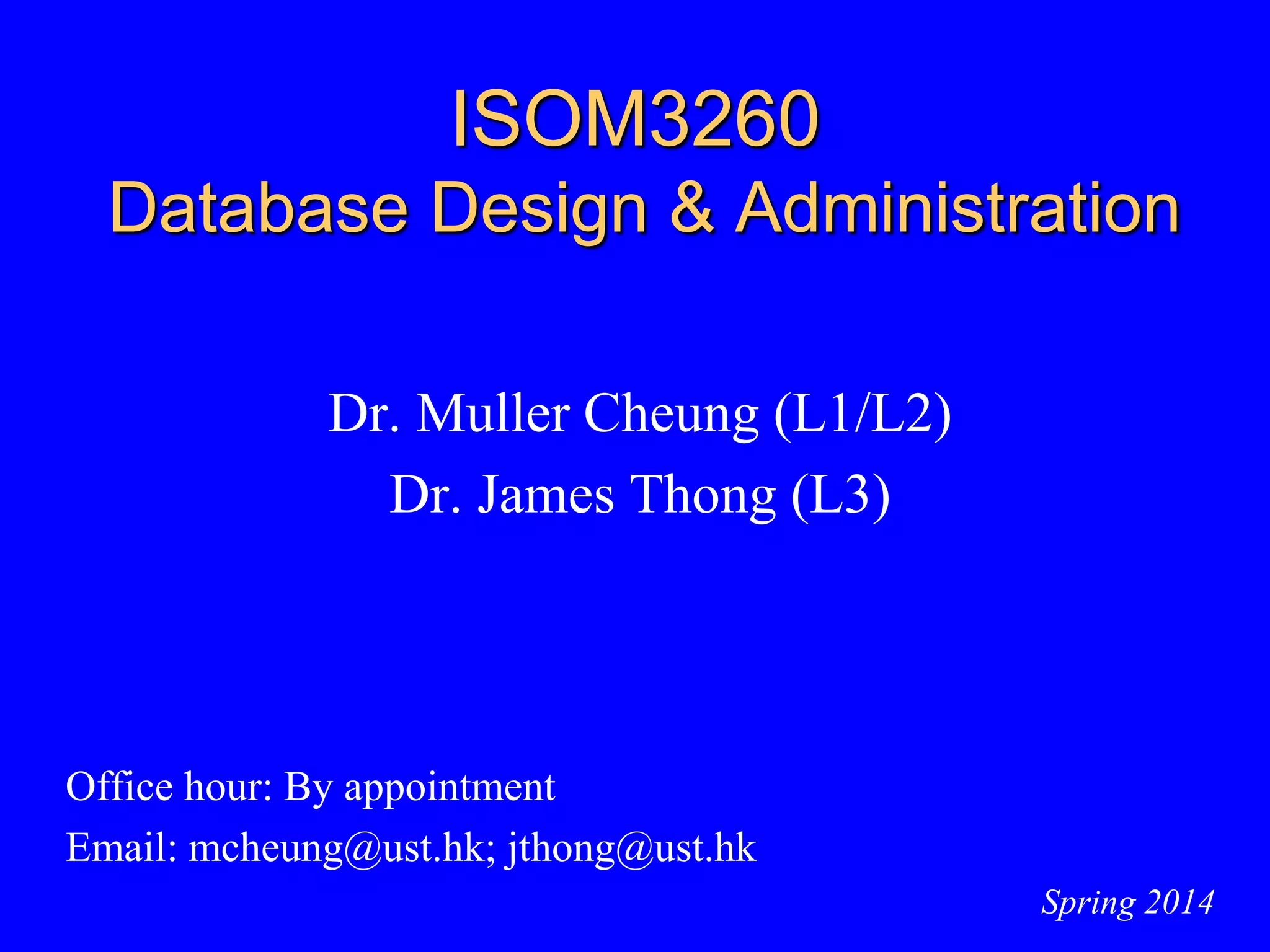 ISOM3260
Database Design & Administration

Dr. Muller Cheung (L1/L2)
Dr. James Thong (L3)

Office hour: By appointment
Email: mcheung@ust.hk; jthong@ust.hk

Spring 2014